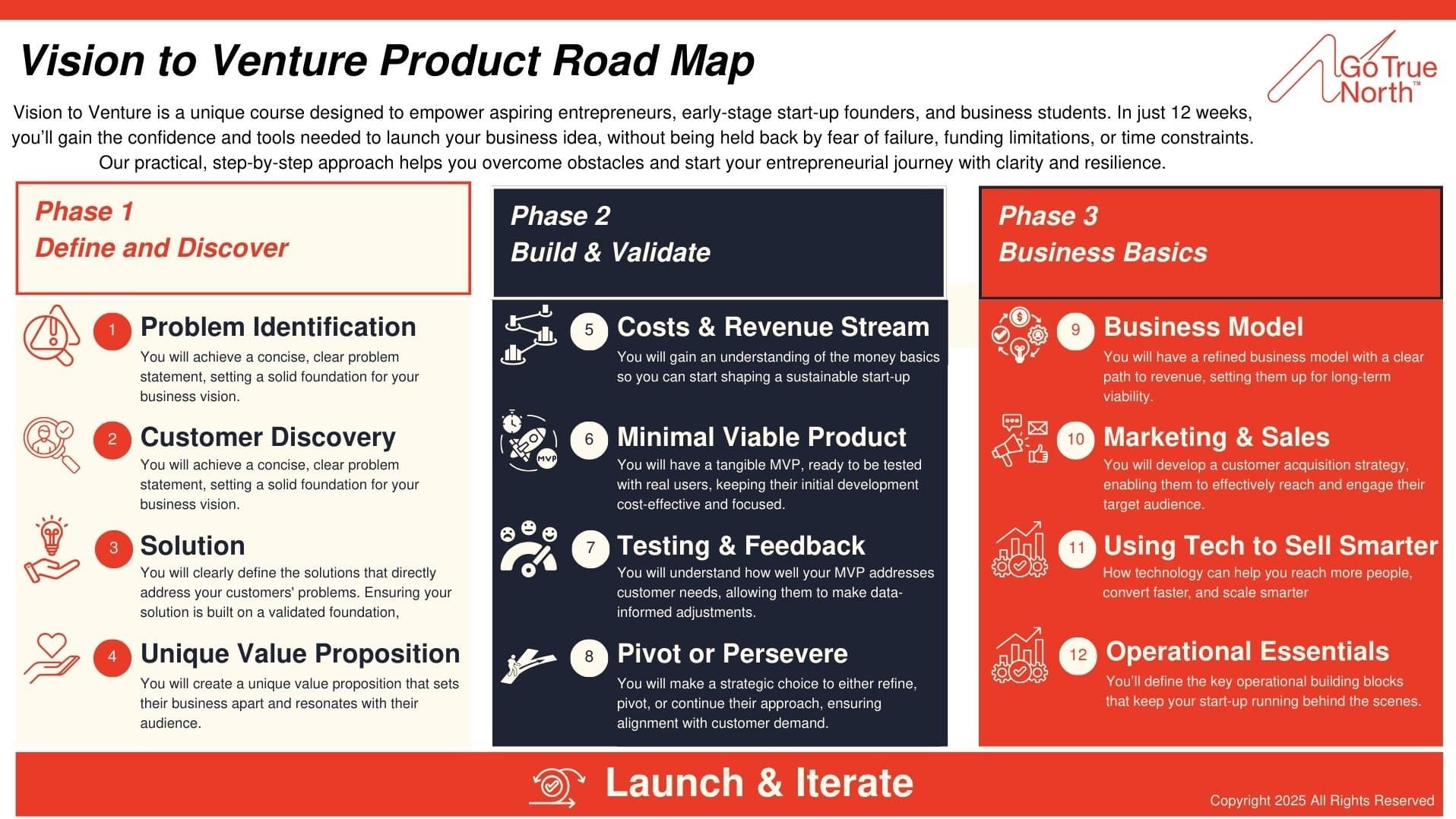 Vision to Venture Product Road Map

Go True North™

Vision to Venture is a unique course designed to empower aspiring entrepreneurs, early-stage start-up founders, and business students. In just 12 weeks, you'll gain the confidence and tools needed to launch your business idea, without being held back by fear of failure, funding limitations, or time constraints. Our practical, step-by-step approach helps you overcome obstacles and start your entrepreneurial journey with clarity and resilience.

Phase 1
Define and Discover

1 Problem Identification
You will achieve a concise, clear problem statement, setting a solid foundation for your business vision.

2 Customer Discovery
You will achieve a concise, clear problem statement, setting a solid foundation for your business vision.

3 Solution
You will clearly define the solutions that directly address your customers' problems. Ensuring your solution is built on a validated foundation,

4 Unique Value Proposition
You will create a unique value proposition that sets their business apart and resonates with their audience.

Phase 2
Build & Validate

5 Costs & Revenue Stream
You will gain an understanding of the money basics so you can start shaping a sustainable start-up

6 Minimal Viable Product
MVP
You will have a tangible MVP, ready to be tested with real users, keeping their initial development cost-effective and focused.

7 Testing & Feedback
You will understand how well your MVP addresses customer needs, allowing them to make data-informed adjustments.

8 Pivot or Persevere
You will make a strategic choice to either refine, pivot, or continue their approach, ensuring alignment with customer demand.

Phase 3
Business Basics

9 Business Model
You will have a refined business model with a clear path to revenue, setting them up for long-term viability.

10 Marketing & Sales
You will develop a customer acquisition strategy, enabling them to effectively reach and engage their target audience.

11 Using Tech to Sell Smarter
How technology can help you reach more people, convert faster, and scale smarter

12 Operational Essentials
You'll define the key operational building blocks that keep your start-up running behind the scenes.

Launch & Iterate

Copyright 2025 All Rights Reserved